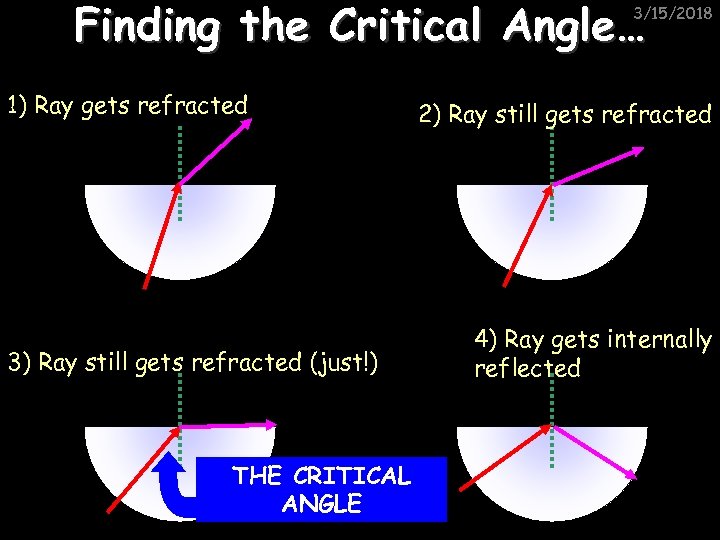 Finding the Critical Angle…

3/15/2018

1) Ray gets refracted

2) Ray still gets refracted

3) Ray still gets refracted (just!)

4) Ray gets internally reflected

THE CRITICAL ANGLE